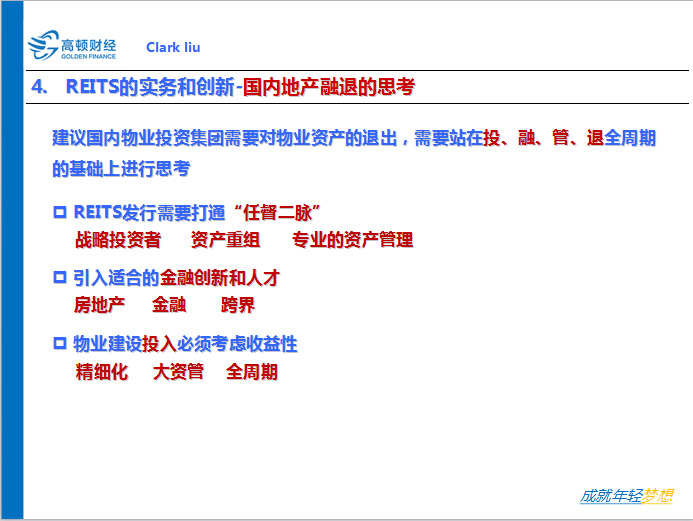 高顿财经
GOLDEN FINANCE
Clark liu

4. REITS的实务和创新-国内地产融退的思考

建议国内物业投资集团需要对物业资产的退出，需要站在投、融、管、退全周期的基础上进行思考

□ REITS发行需要打通“任督二脉”
战略投资者　资产重组　专业的资产管理

□ 引入适合的金融创新和人才
房地产　金融　跨界

□ 物业建设投入必须考虑收益性
精细化　大资管　全周期

成就年轻梦想